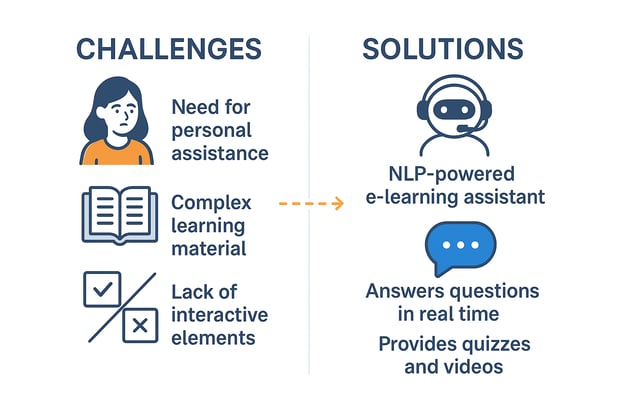 CHALLENGES

Need for personal assistance

Complex learning material

Lack of interactive elements

SOLUTIONS

NLP-powered e-learning assistant

Answers questions in real time

Provides quizzes and videos